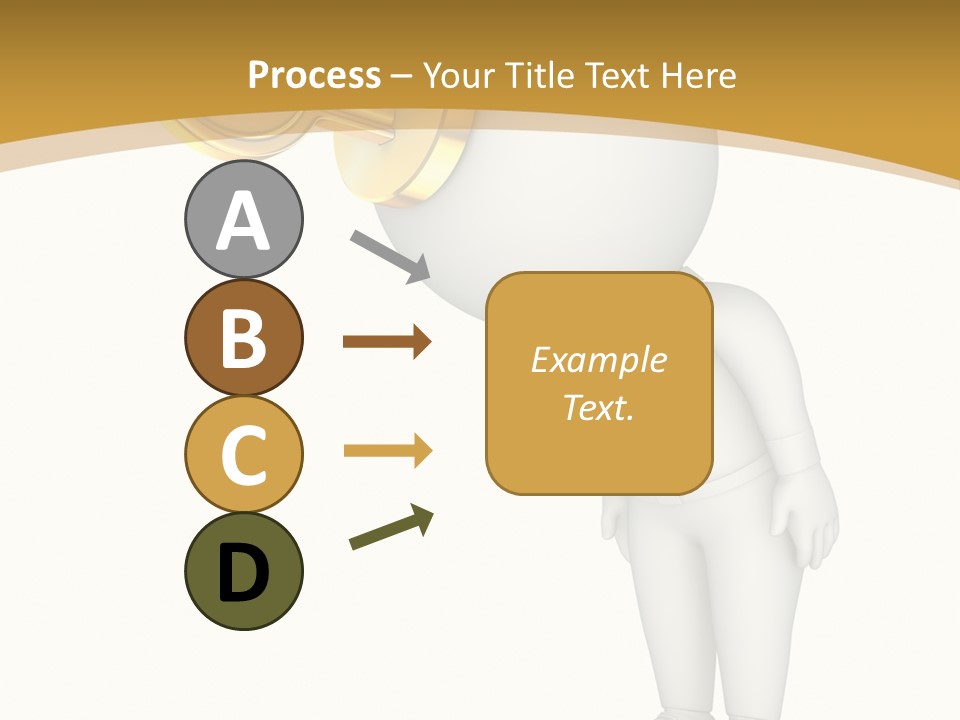 Process – Your Title Text Here

A

B

C

D

Example Text.